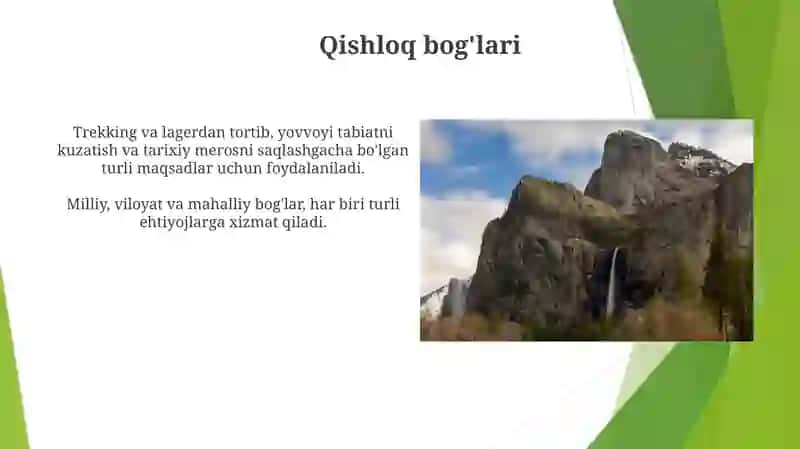 Qishloq bog'lari

Trekking va lagerdan tortib, yovvoyi tabiatni kuzatish va tarixiy merosni saqlashgacha bo'lgan turli maqsadlar uchun foydalaniladi.

Milliy, viloyat va mahalliy bog'lar, har biri turli ehtiyojlarga xizmat qiladi.